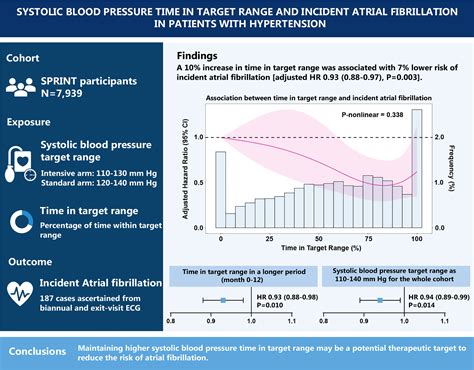 SYSTOLIC BLOOD PRESSURE TIME IN TARGET RANGE AND INCIDENT ATRIAL FIBRILLATION IN PATIENTS WITH HYPERTENSION

Cohort

SPRINT participants
N=7,939

Exposure

Systolic blood pressure target range

Intensive arm: 110-130 mm Hg
Standard arm: 120-140 mm Hg

Time in target range

Percentage of time within target range

Outcome

Incident Atrial fibrillation

187 cases ascertained from biannual and exit-visit ECG

Findings

A 10% increase in time in target range was associated with 7% lower risk of incident atrial fibrillation [adjusted HR 0.93 (0.88-0.97), P=0.003].

Association between time in target range and incident atrial fibrillation

P-nonlinear = 0.338

Adjusted Hazard Ratio (95% CI)

1.0
0.5
0.0

Frequency (%)

2.0
1.0
0.0

0 25 50 75 100

Time in Target Range (%)

Time in target range in a longer period (month 0-12)

HR 0.93 (0.88-0.98)
P=0.010

0.8 0.9 1.0 1.1

Systolic blood pressure target range as 110-140 mm Hg for the whole cohort

HR 0.94 (0.89-0.99)
P=0.014

0.8 0.9 1.0 1.1

Conclusions Maintaining higher systolic blood pressure time in target range may be a potential therapeutic target to reduce the risk of atrial fibrillation.